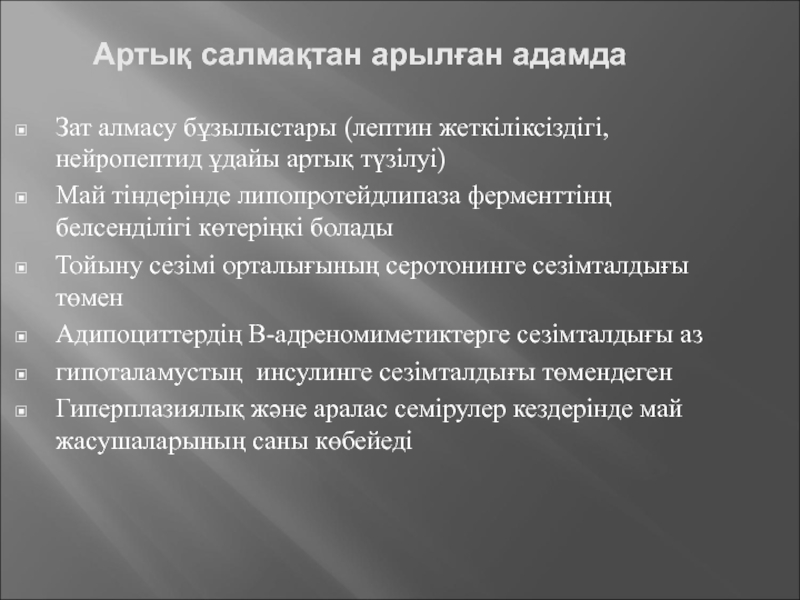 Артық салмақтан арылған адамда

Зат алмасу бұзылыстары (лептин жеткіліксіздігі, нейропептид ұдайы артық түзілуі)

Май тіндерінде липопротейдлипаза ферменттің белсенділігі көтеріңкі болады

Тойыну сезімі орталығының серотонинге сезімталдығы төмен

Адипоциттердің В-адреномиметиктерге сезімталдығы аз

гипоталамустың  инсулинге сезімталдығы төмендеген

Гиперплазиялық және аралас семірулер кездерінде май жасушаларының саны көбейеді